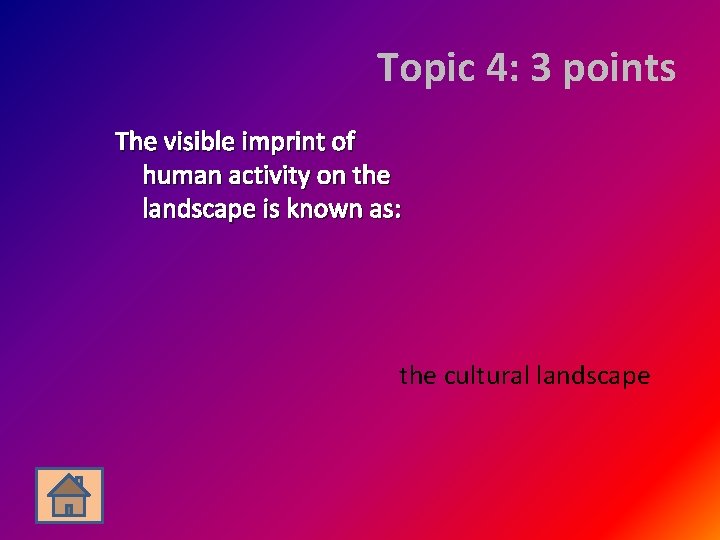 Topic 4: 3 points

The visible imprint of human activity on the landscape is known as:

the cultural landscape